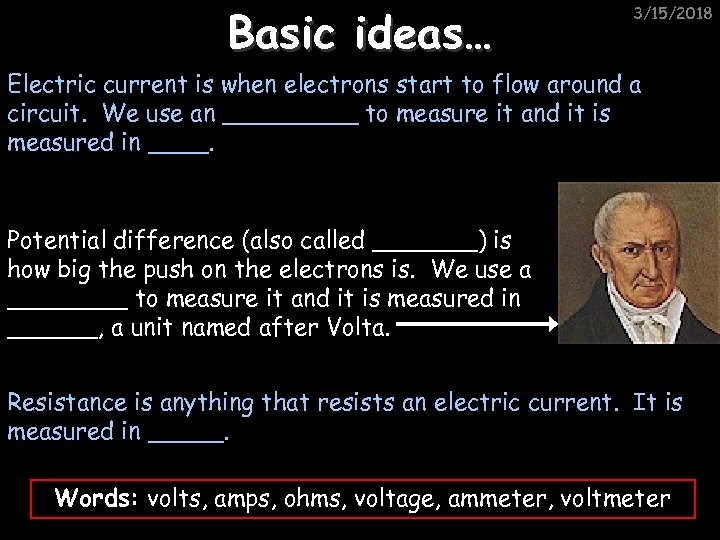 3/15/2018

Basic ideas…

Electric current is when electrons start to flow around a circuit. We use an _________ to measure it and it is measured in ____.

Potential difference (also called _______) is how big the push on the electrons is. We use a ________ to measure it and it is measured in ______, a unit named after Volta.

Resistance is anything that resists an electric current. It is measured in _____.

Words: volts, amps, ohms, voltage, ammeter, voltmeter